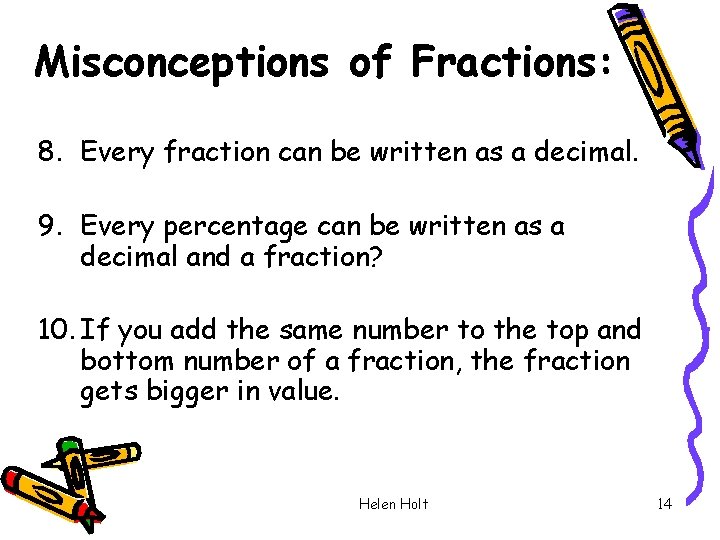 Misconceptions of Fractions:

8. Every fraction can be written as a decimal.

9. Every percentage can be written as a decimal and a fraction?

10. If you add the same number to the top and bottom number of a fraction, the fraction gets bigger in value.

Helen Holt

14